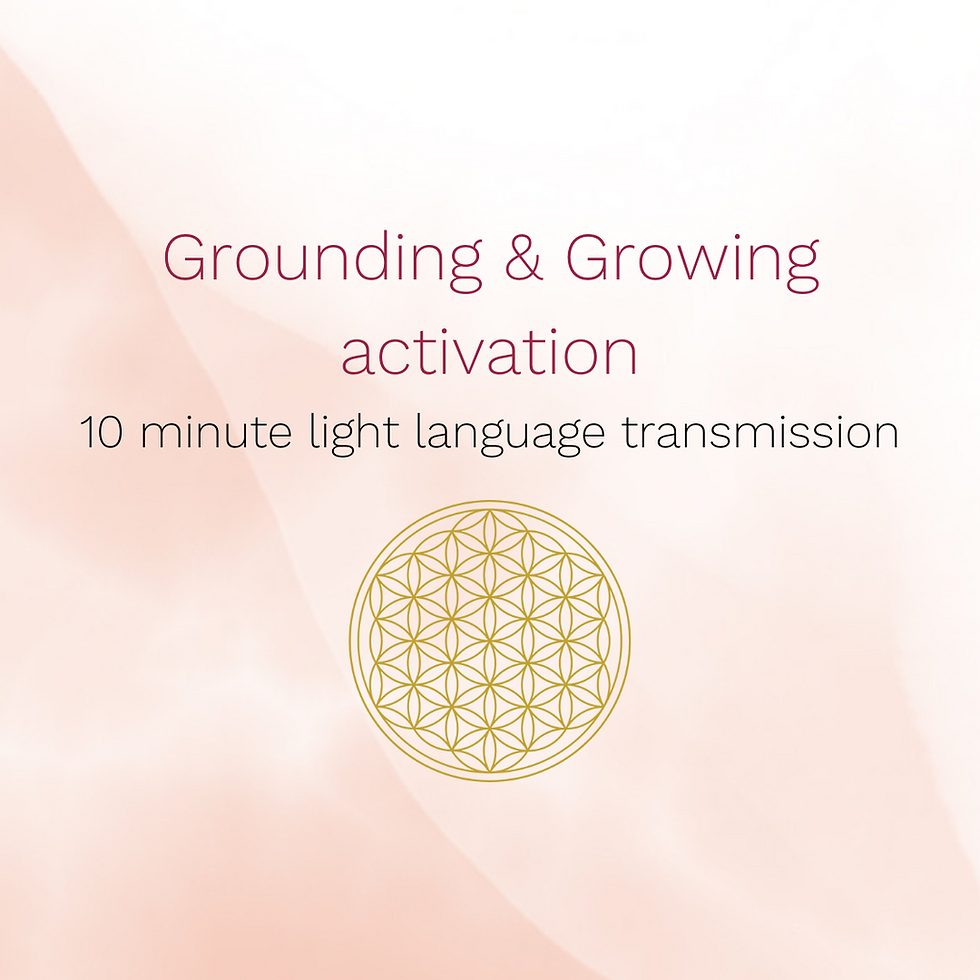 Grounding & Growing
activation
10 minute light language transmission